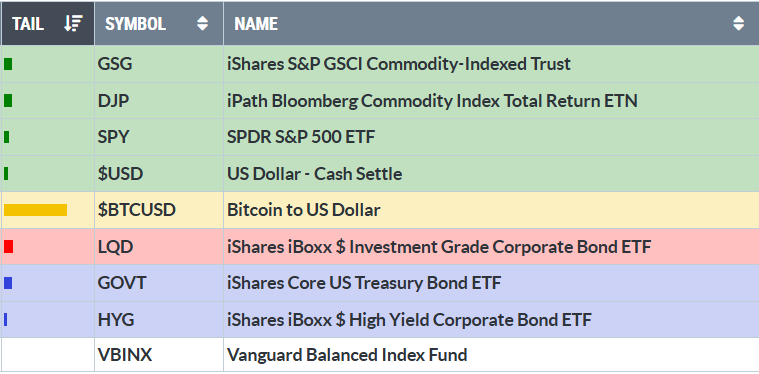 | TAIL | SYMBOL | NAME |
|---|---|---|
| | GSG | iShares S&P GSCI Commodity-Indexed Trust |
| | DJP | iPath Bloomberg Commodity Index Total Return ETN |
| | SPY | SPDR S&P 500 ETF |
| | \$USD | US Dollar - Cash Settle |
| | \$BTCUSD | Bitcoin to US Dollar |
| | LQD | iShares iBoxx \$ Investment Grade Corporate Bond ETF |
| | GOVT | iShares Core US Treasury Bond ETF |
| | HYG | iShares iBoxx \$ High Yield Corporate Bond ETF |
| | VBINX | Vanguard Balanced Index Fund |